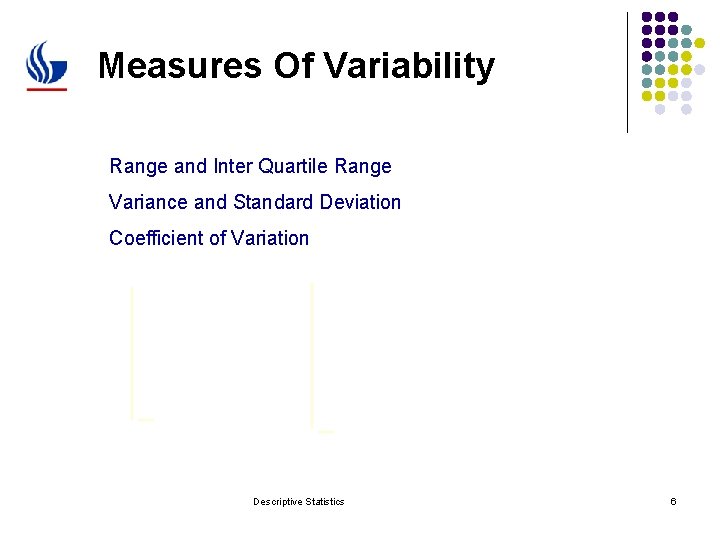 Measures Of Variability

Range and Inter Quartile Range

Variance and Standard Deviation

Coefficient of Variation

Descriptive Statistics

6